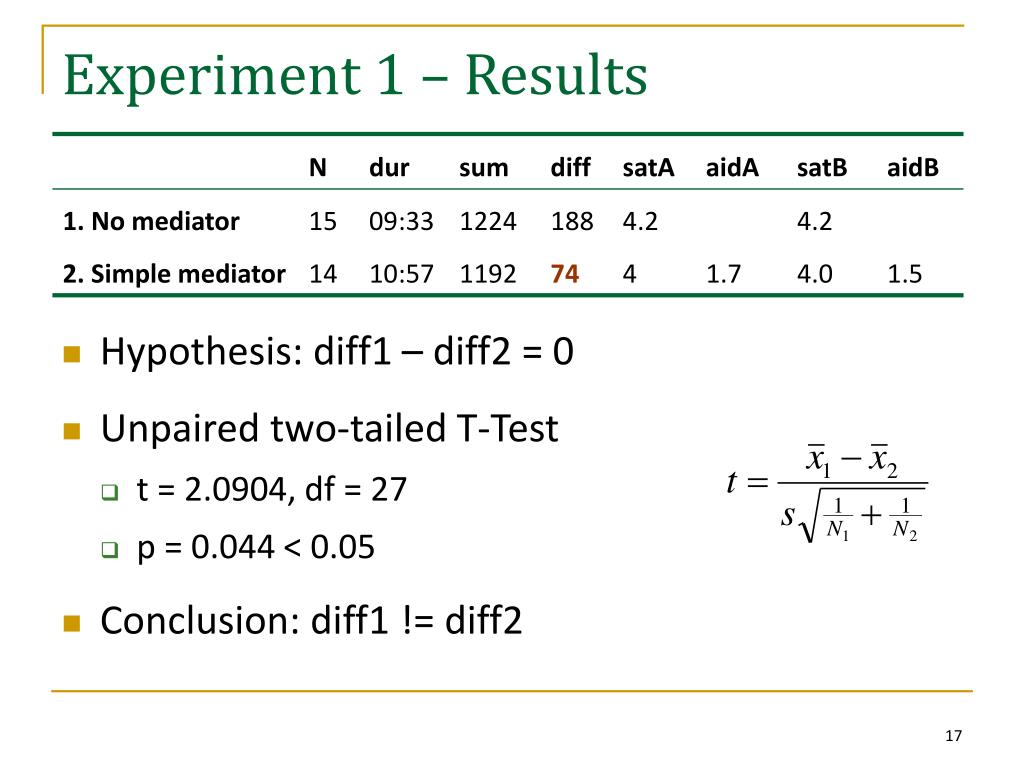 Experiment 1 – Results

| | N | dur | sum | diff | satA | aidA | satB | aidB |
|---|---|---|---|---|---|---|---|---|
| 1. No mediator | 15 | 09:33 | 1224 | 188 | 4.2 | | 4.2 | |
| 2. Simple mediator | 14 | 10:57 | 1192 | 74 | 4 | 1.7 | 4.0 | 1.5 |

Hypothesis: diff1 – diff2 = 0

Unpaired two-tailed T-Test

t = 2.0904, df = 27

p = 0.044 < 0.05

$t = \frac{\overline{x}_1 - \overline{x}_2}{s\sqrt{\frac{1}{N_1} + \frac{1}{N_2}}}$

Conclusion: diff1 != diff2

17